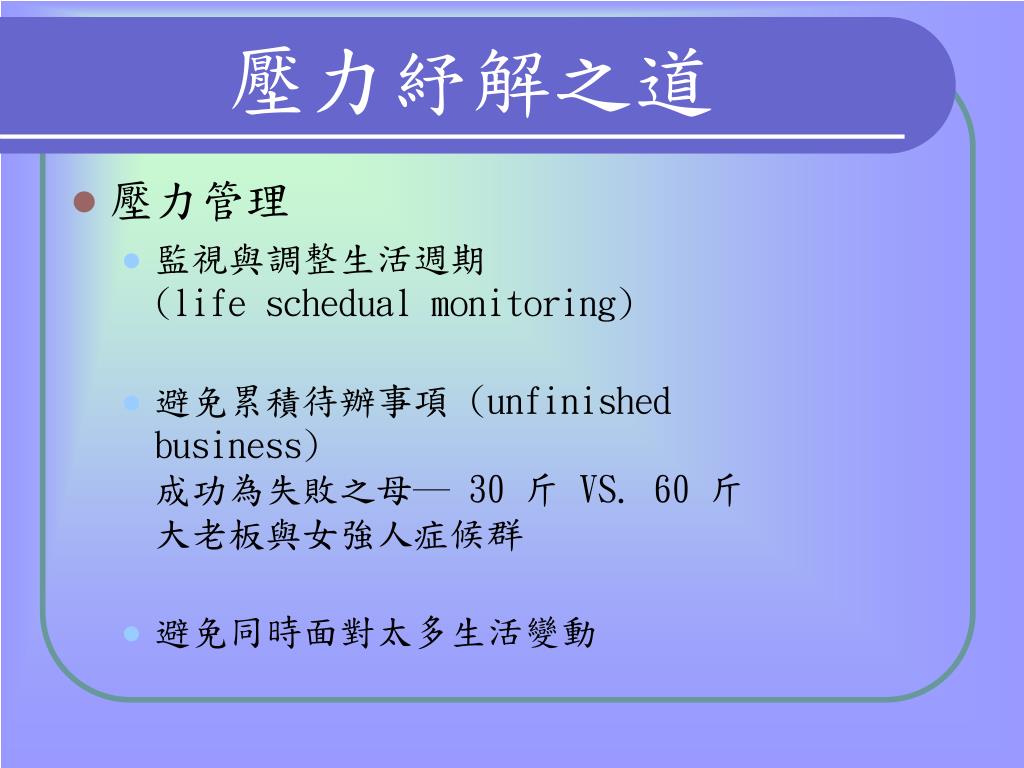 壓力紓解之道

壓力管理

監視與調整生活週期 (life schedual monitoring)

避免累積待辦事項 (unfinished business)
成功為失敗之母— 30 斤 VS. 60 斤
大老板與女強人症候群

避免同時面對太多生活變動